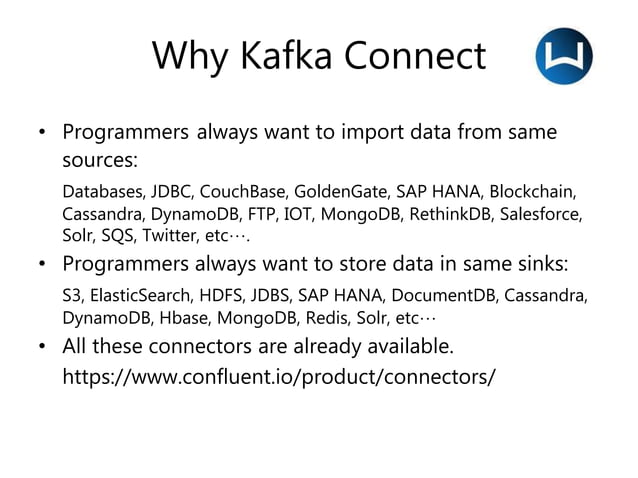 Why Kafka Connect

• Programmers always want to import data from same sources:

Databases, JDBC, CouchBase, GoldenGate, SAP HANA, Blockchain, Cassandra, DynamoDB, FTP, IOT, MongoDB, RethinkDB, Salesforce, Solr, SQS, Twitter, etc….

• Programmers always want to store data in same sinks:

S3, ElasticSearch, HDFS, JDBS, SAP HANA, DocumentDB, Cassandra, DynamoDB, Hbase, MongoDB, Redis, Solr, etc…

• All these connectors are already available. https://www.confluent.io/product/connectors/